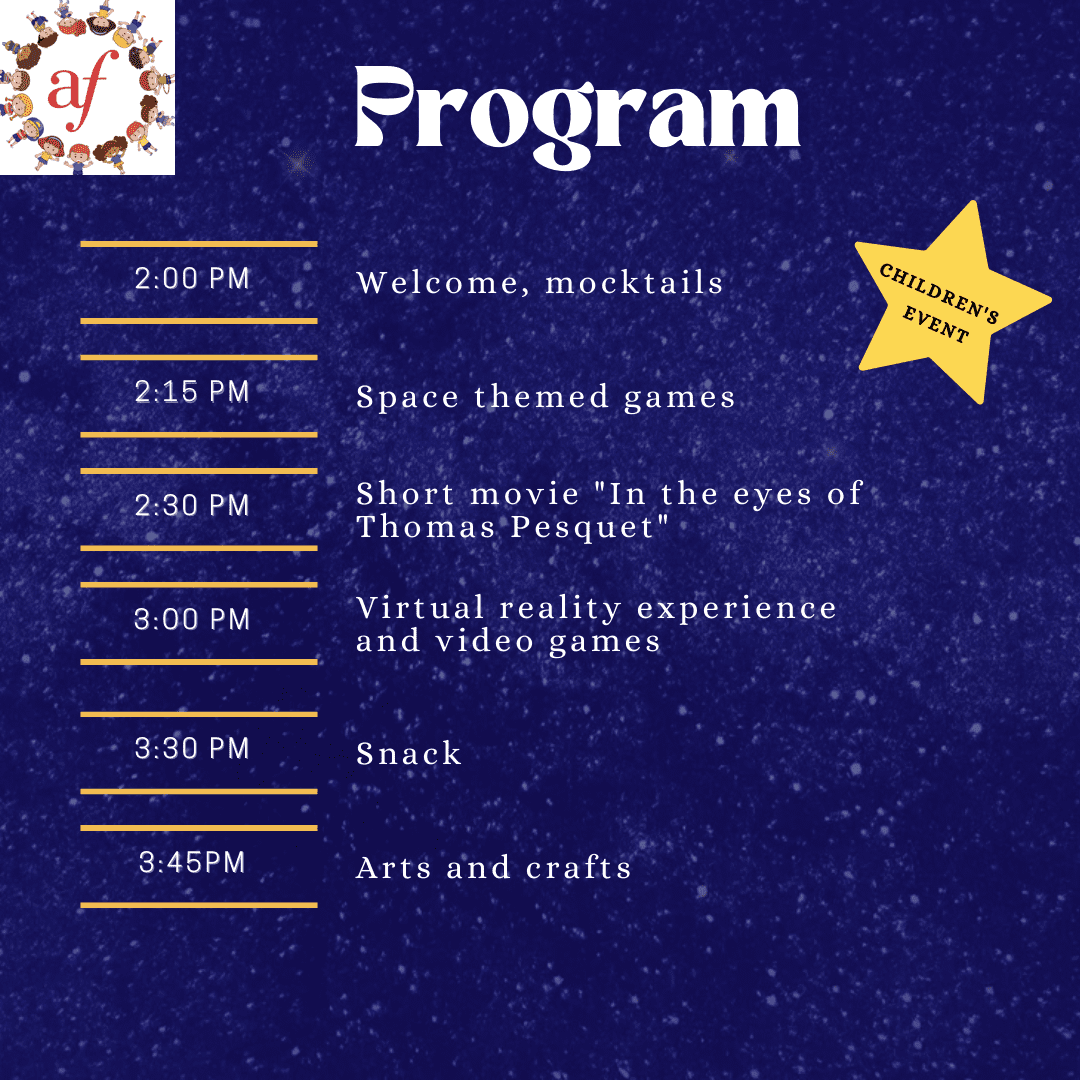 af

Program

CHILDREN'S EVENT

2:00 PM Welcome, mocktails

2:15 PM Space themed games

2:30 PM Short movie "In the eyes of Thomas Pesquet"

3:00 PM Virtual reality experience and video games

3:30 PM Snack

3:45PM Arts and crafts